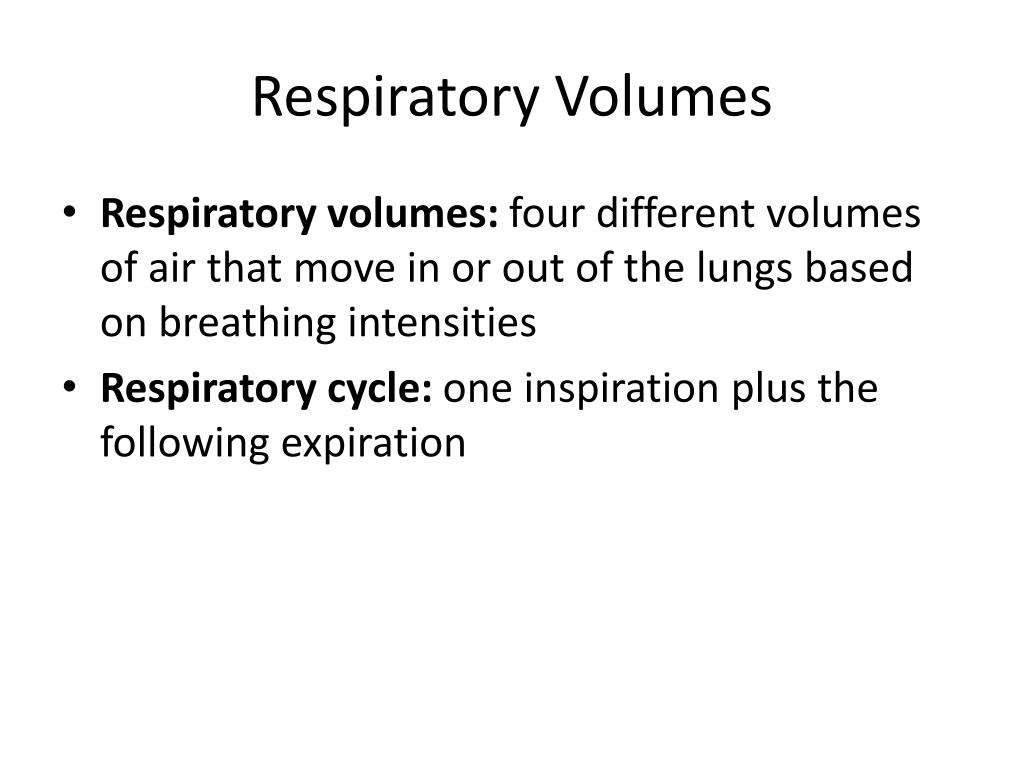 Respiratory Volumes

• Respiratory volumes: four different volumes of air that move in or out of the lungs based on breathing intensities

• Respiratory cycle: one inspiration plus the following expiration